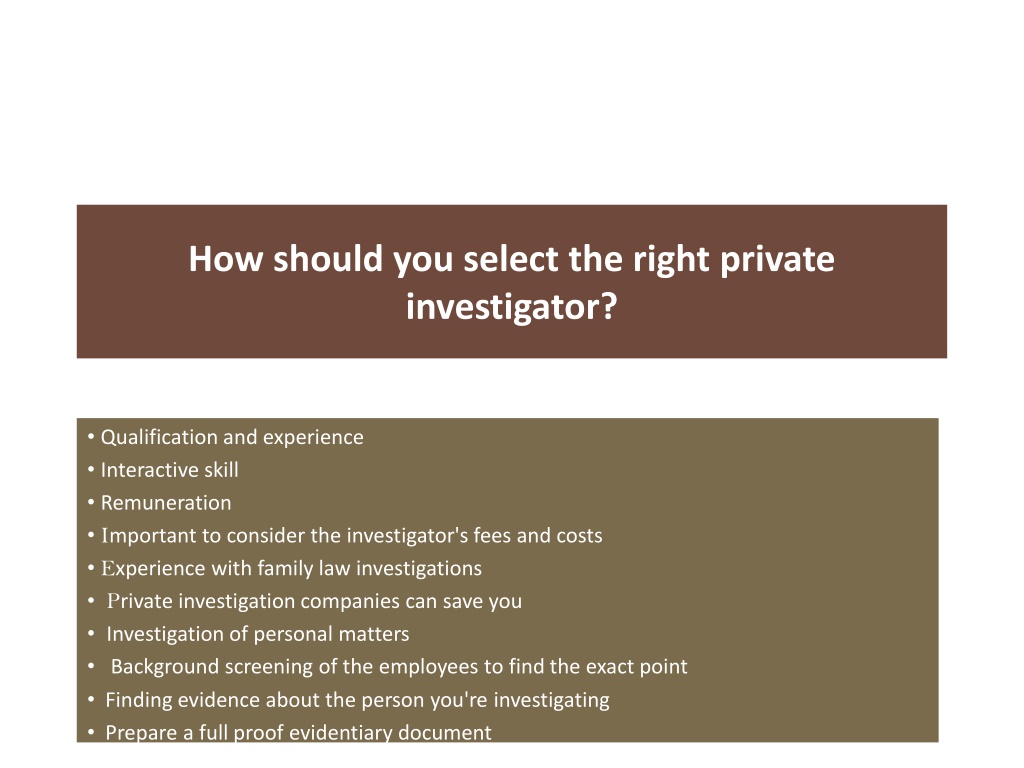 How should you select the right private investigator?

• Qualification and experience
• Interactive skill
• Remuneration
• Important to consider the investigator's fees and costs
• Experience with family law investigations
• Private investigation companies can save you
• Investigation of personal matters
• Background screening of the employees to find the exact point
• Finding evidence about the person you're investigating
• Prepare a full proof evidentiary document